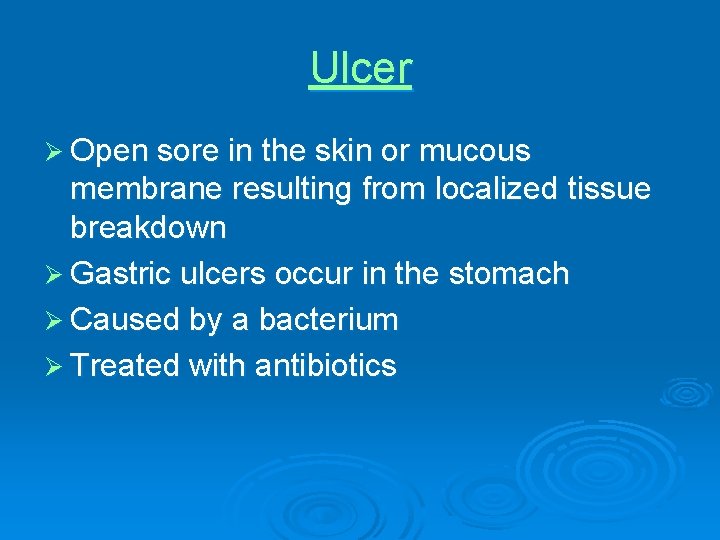 Ulcer

➢ Open sore in the skin or mucous membrane resulting from localized tissue breakdown
➢ Gastric ulcers occur in the stomach
➢ Caused by a bacterium
➢ Treated with antibiotics